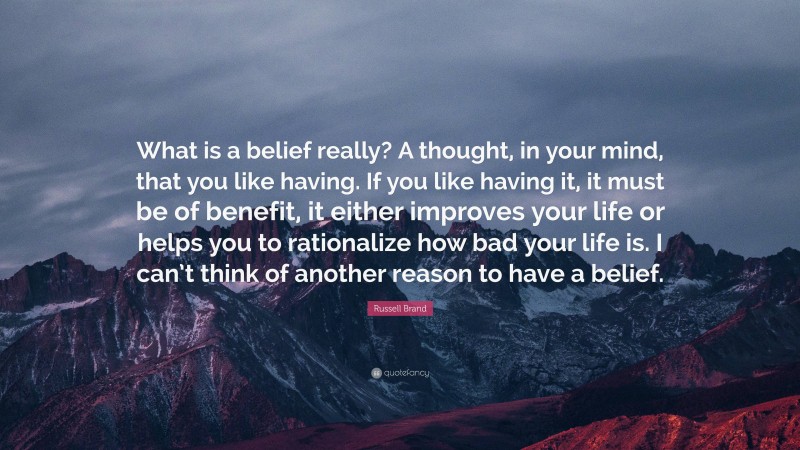 What is a belief really? A thought, in your mind, that you like having. If you like having it, it must be of benefit, it either improves your life or helps you to rationalize how bad your life is. I can't think of another reason to have a belief.

Russell Brand

quotefancy